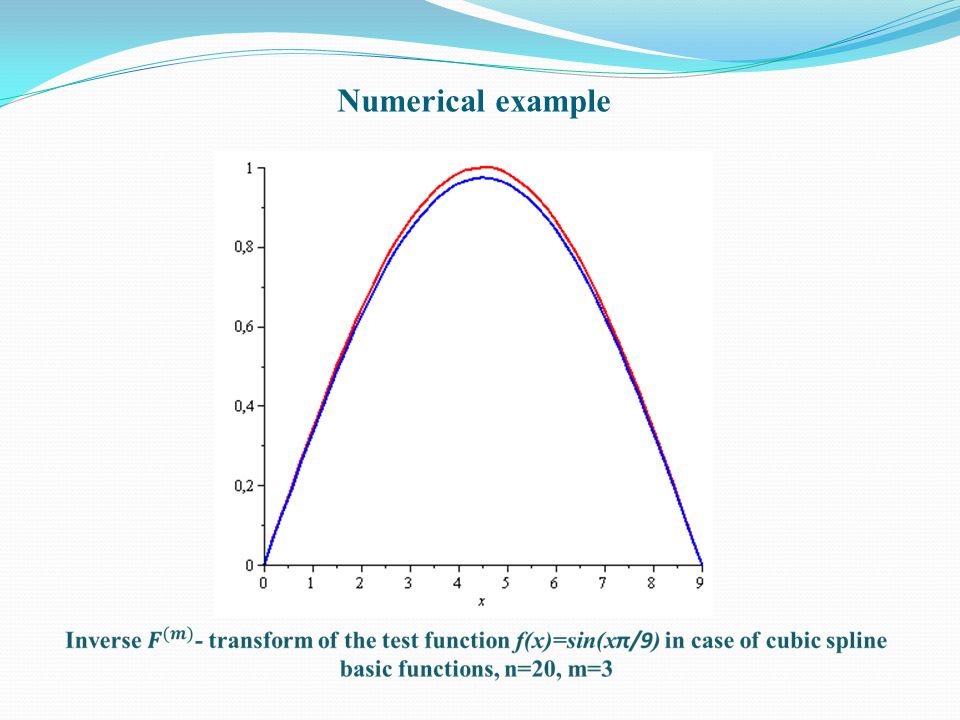 Numerical example

1
0,8
0,6
0,4
0,2
0
0 1 2 3 4 5 6 7 8 9
x

Inverse $F^{(m)}$- transform of the test function $f(x)=sin(x\pi/9)$ in case of cubic spline basic functions, n=20, m=3